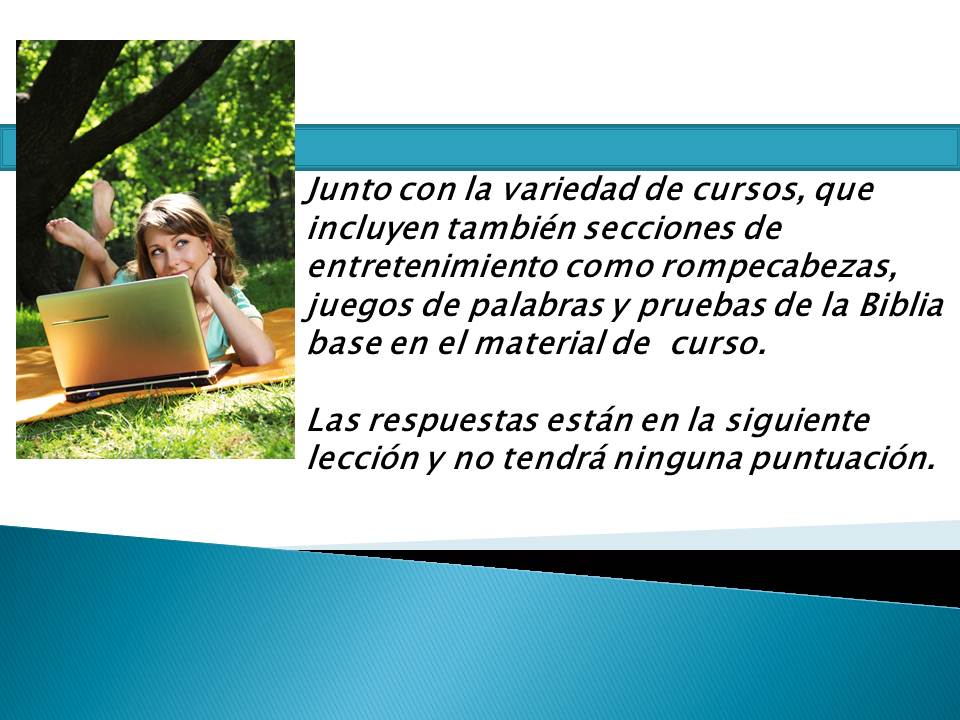 Junto con la variedad de cursos, que incluyen también secciones de entretenimiento como rompecabezas, juegos de palabras y pruebas de la Biblia base en el material de curso.

Las respuestas están en la siguiente lección y no tendrá ninguna puntuación.